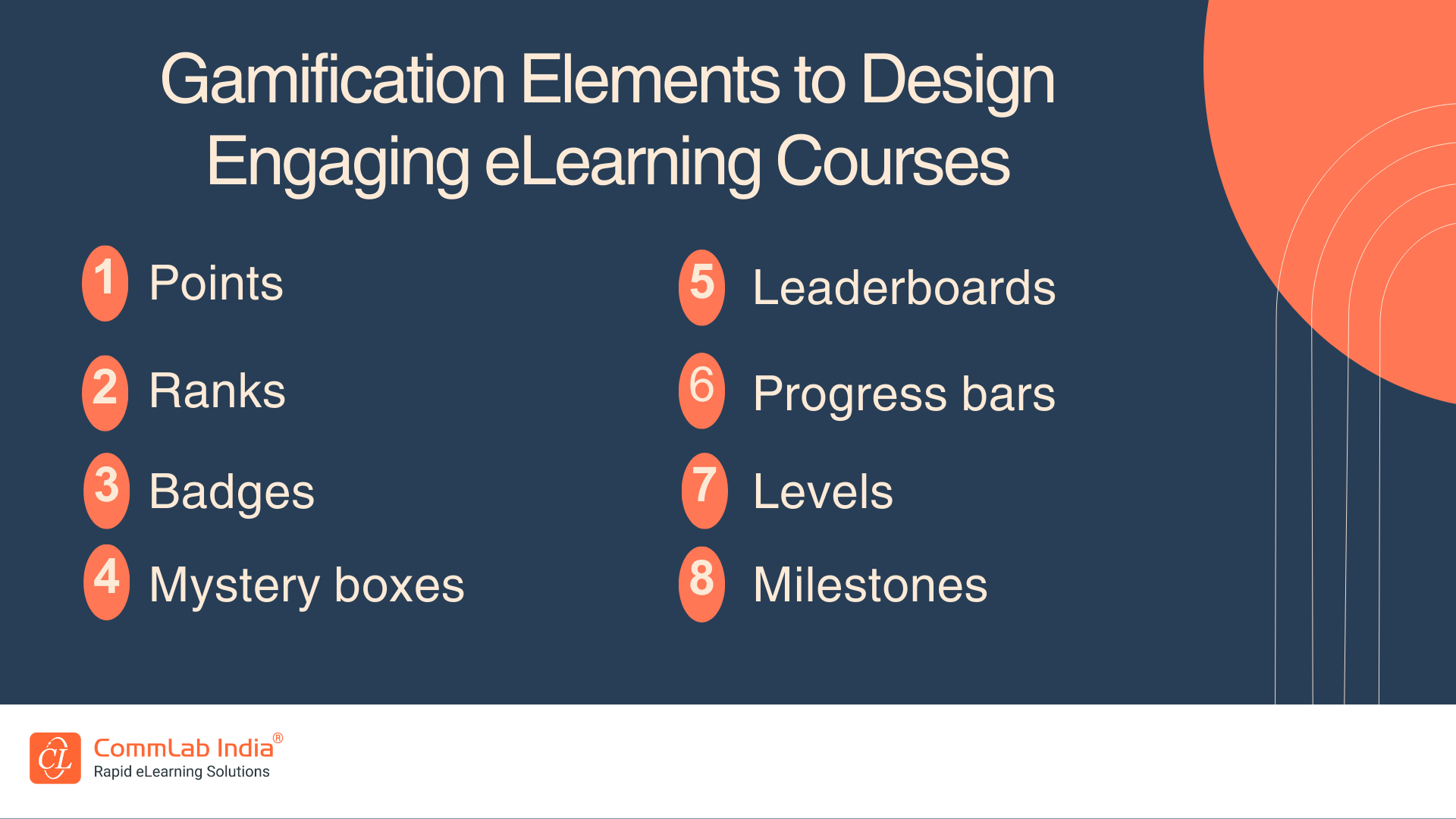 Gamification Elements to Design Engaging eLearning Courses

1 Points

2 Ranks

3 Badges

4 Mystery boxes

5 Leaderboards

6 Progress bars

7 Levels

8 Milestones

CL CommLab India®
Rapid eLearning Solutions